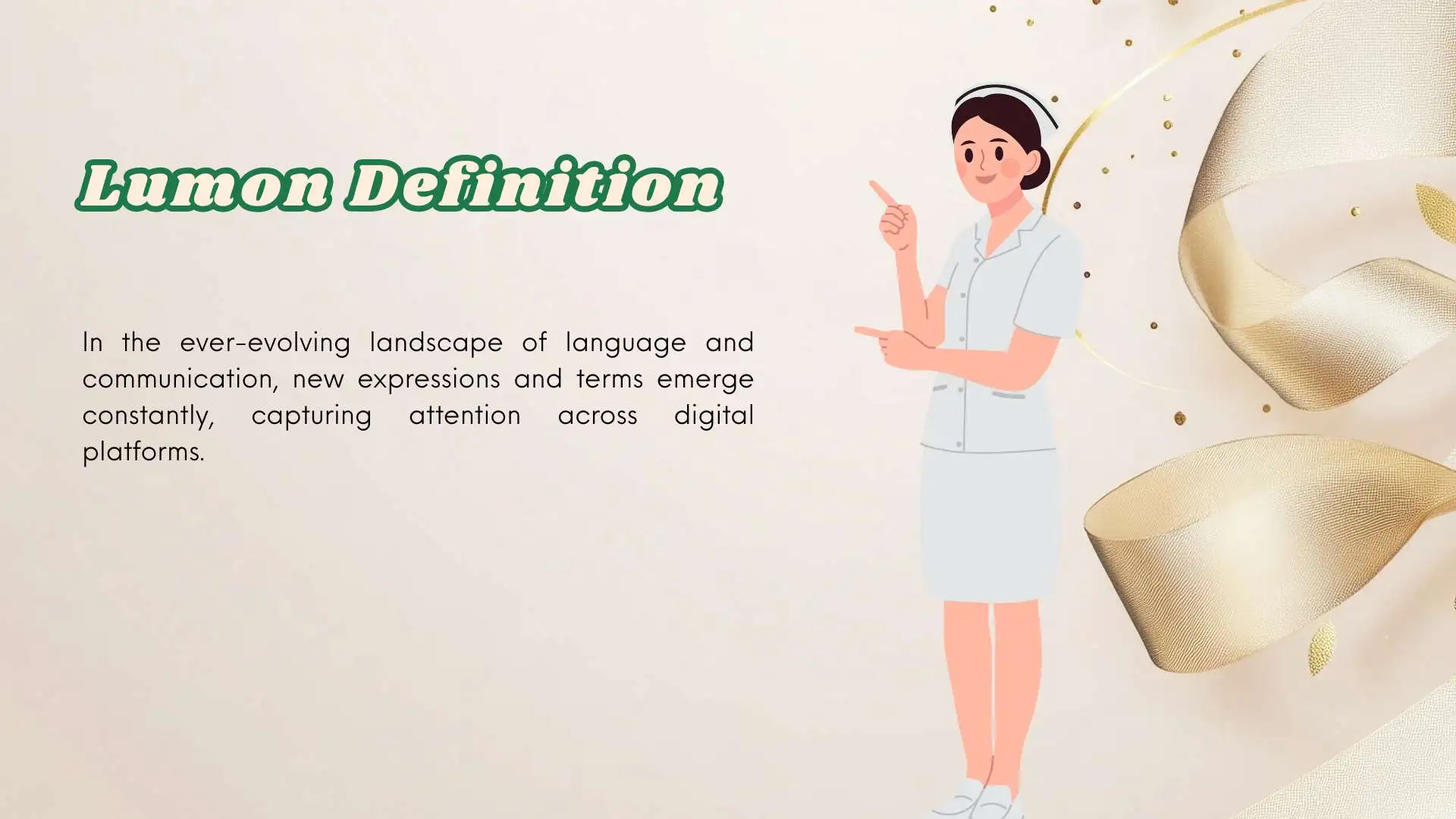 Lumon Definition

In the ever-evolving landscape of language and communication, new expressions and terms emerge constantly, capturing attention across digital platforms.